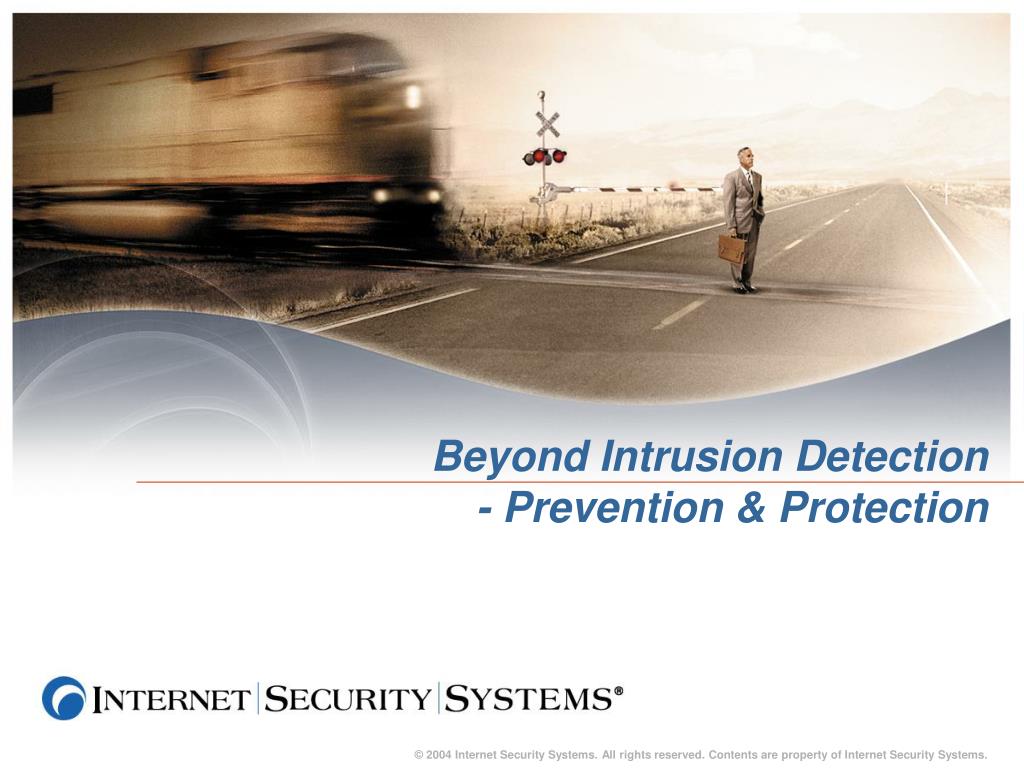 Beyond Intrusion Detection
- Prevention & Protection

INTERNET | SECURITY | SYSTEMS®

© 2004 Internet Security Systems. All rights reserved. Contents are property of Internet Security Systems.